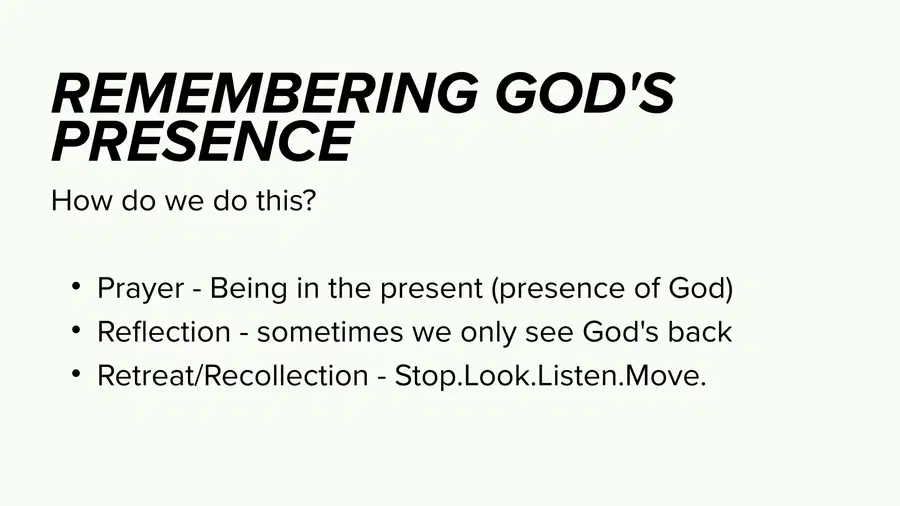 REMEMBERING GOD'S PRESENCE

How do we do this?

• Prayer - Being in the present (presence of God)
• Reflection - sometimes we only see God's back
• Retreat/Recollection - Stop.Look.Listen.Move.